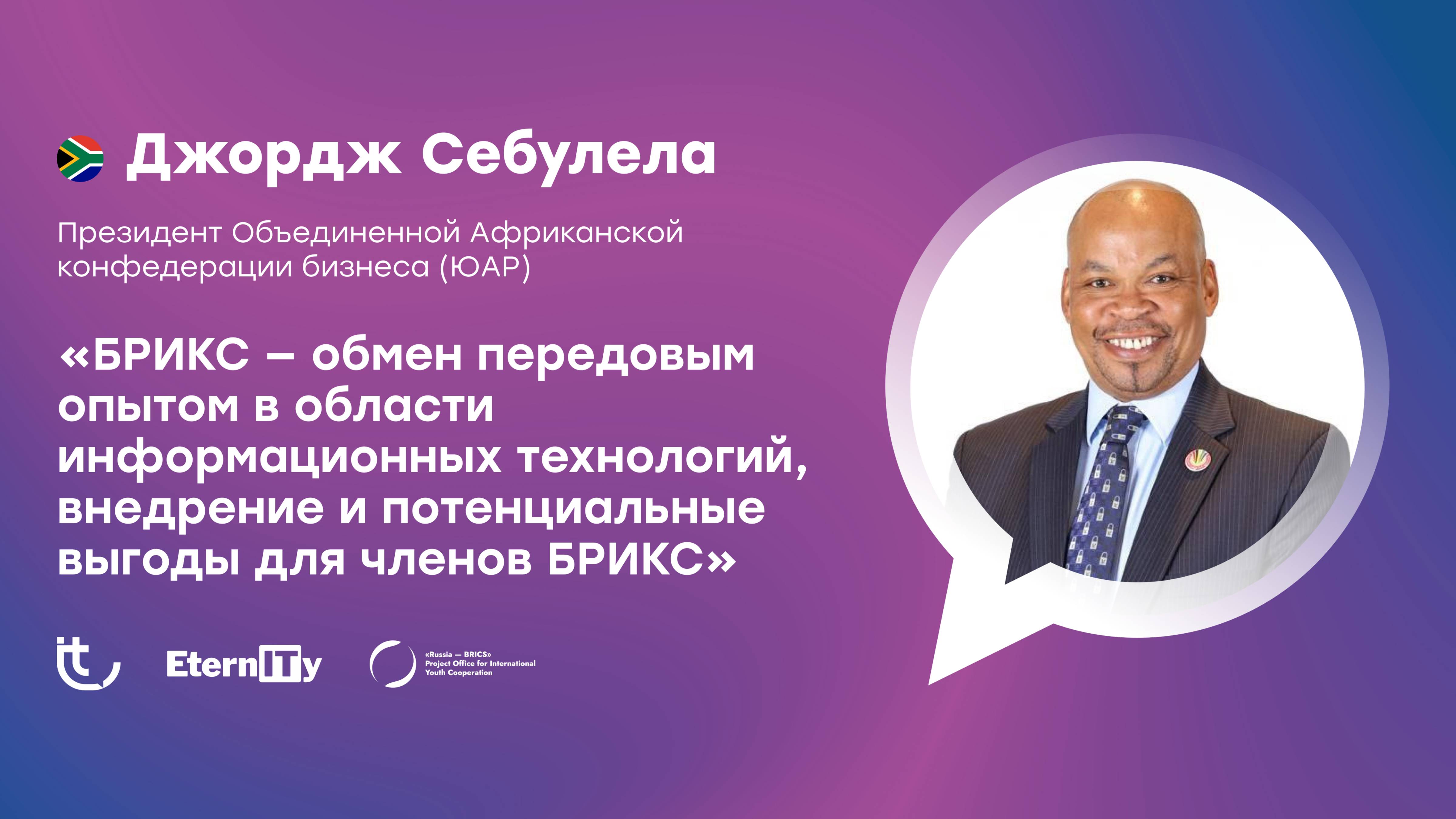 Джордж Себулела

Президент Объединенной Африканской конфедерации бизнеса (ЮАР)

«БРИКС – обмен передовым опытом в области информационных технологий, внедрение и потенциальные выгоды для членов БРИКС»

it

EternITy

«Russia — BRICS» Project Office for International Youth Cooperation